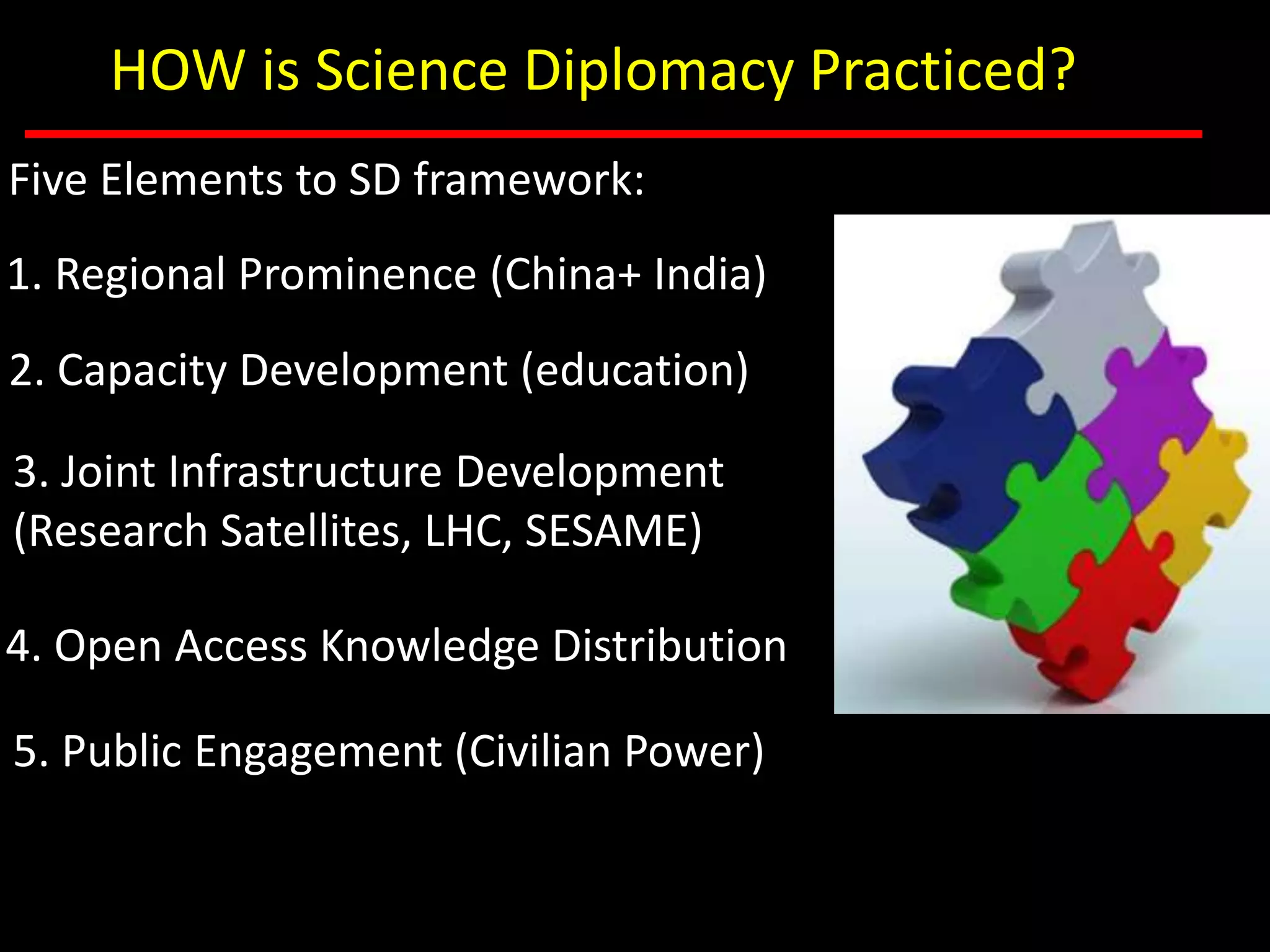 HOW is Science Diplomacy Practiced?

Five Elements to SD framework:

1. Regional Prominence (China+ India)

2. Capacity Development (education)

3. Joint Infrastructure Development (Research Satellites, LHC, SESAME)

4. Open Access Knowledge Distribution

5. Public Engagement (Civilian Power)